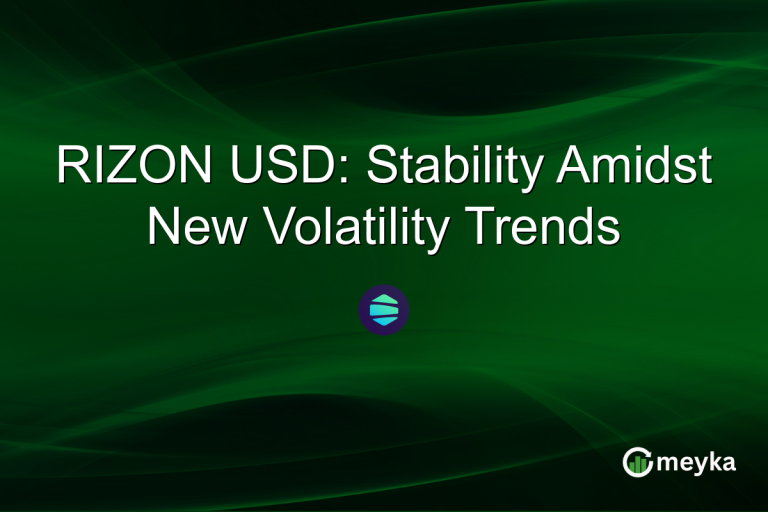 RIZON USD: Stability Amidst New Volatility Trends

meyka